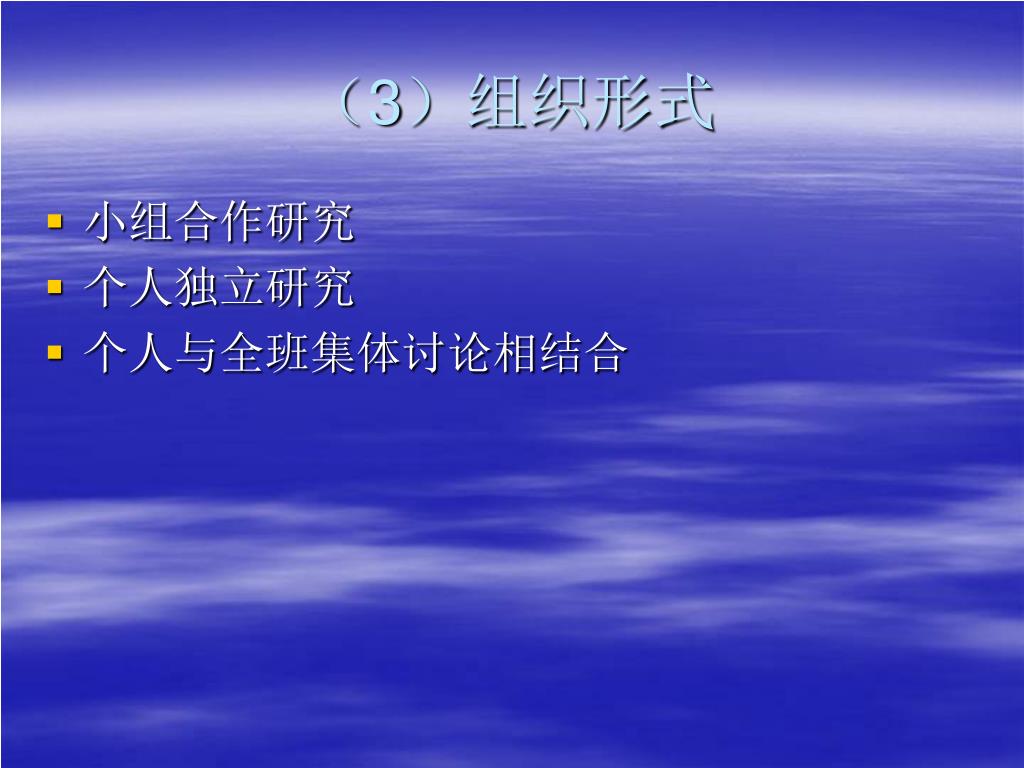 （3）组织形式

- 小组合作研究
- 个人独立研究
- 个人与全班集体讨论相结合